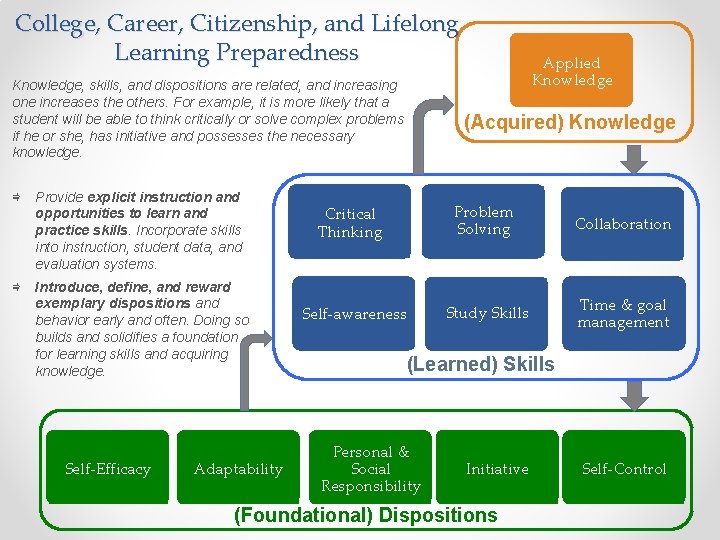 College, Career, Citizenship, and Lifelong Learning Preparedness

Knowledge, skills, and dispositions are related, and increasing one increases the others. For example, it is more likely that a student will be able to think critically or solve complex problems if he or she, has initiative and possesses the necessary knowledge.

⇒ Provide explicit instruction and opportunities to learn and practice skills. Incorporate skills into instruction, student data, and evaluation systems.

⇒ Introduce, define, and reward exemplary dispositions and behavior early and often. Doing so builds and solidifies a foundation for learning skills and acquiring knowledge.

Applied Knowledge

(Acquired) Knowledge

Critical Thinking

Problem Solving

Collaboration

Self-awareness

Study Skills

Time & goal management

(Learned) Skills

Self-Efficacy

Adaptability

Personal & Social Responsibility

Initiative

Self-Control

(Foundational) Dispositions